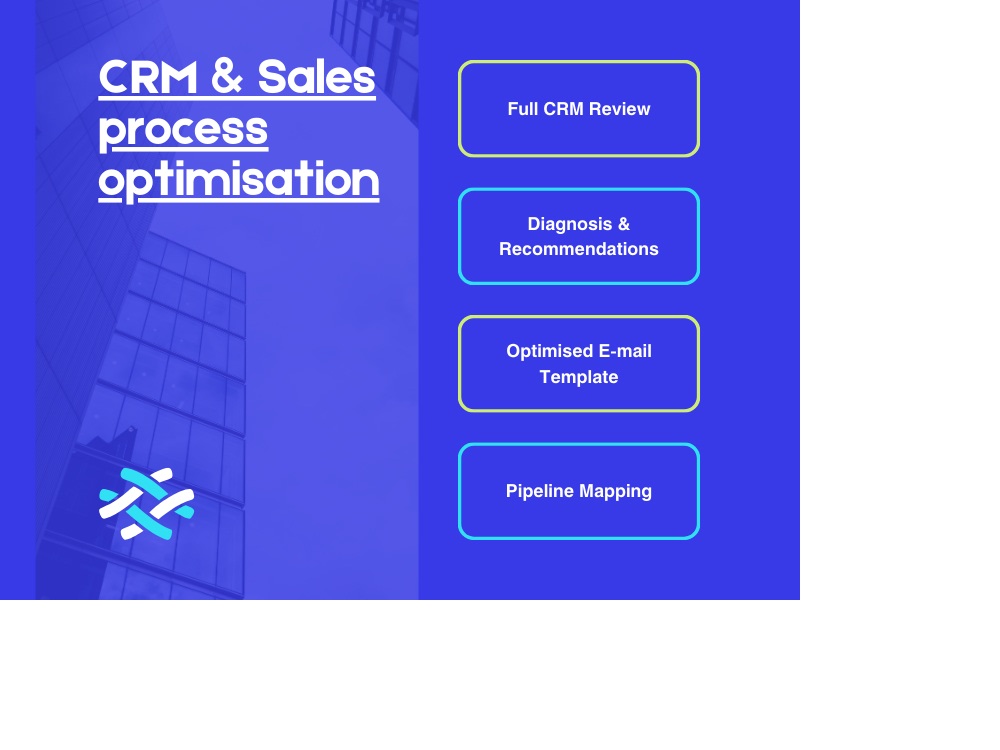 CRM & Sales process optimisation

Full CRM Review

Diagnosis & Recommendations

Optimised E-mail Template

Pipeline Mapping